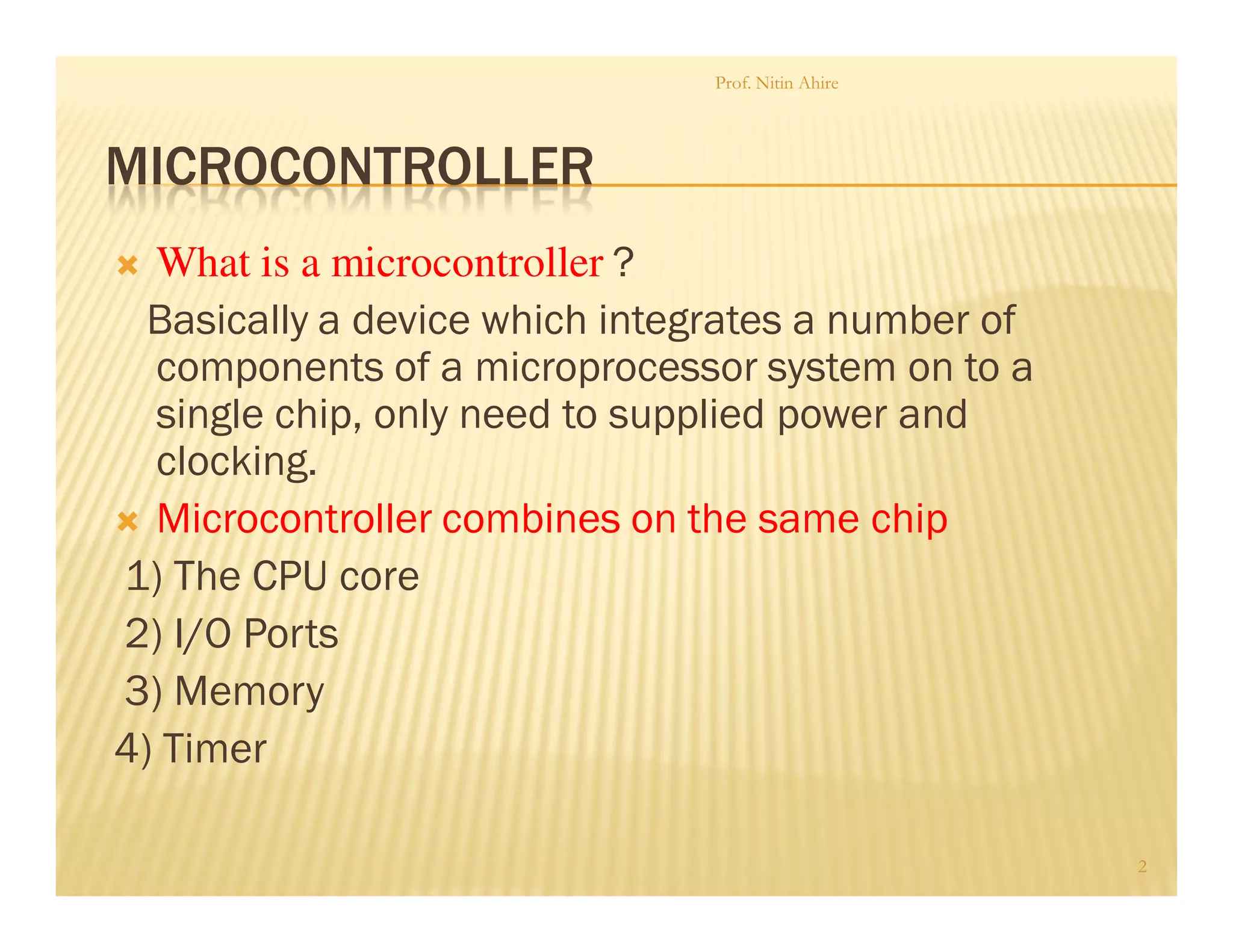 Prof. Nitin Ahire

MICROCONTROLLER

What is a microcontroller ?

Basically a device which integrates a number of components of a microprocessor system on to a single chip, only need to supplied power and clocking.

Microcontroller combines on the same chip

1) The CPU core

2) I/O Ports

3) Memory

4) Timer

2